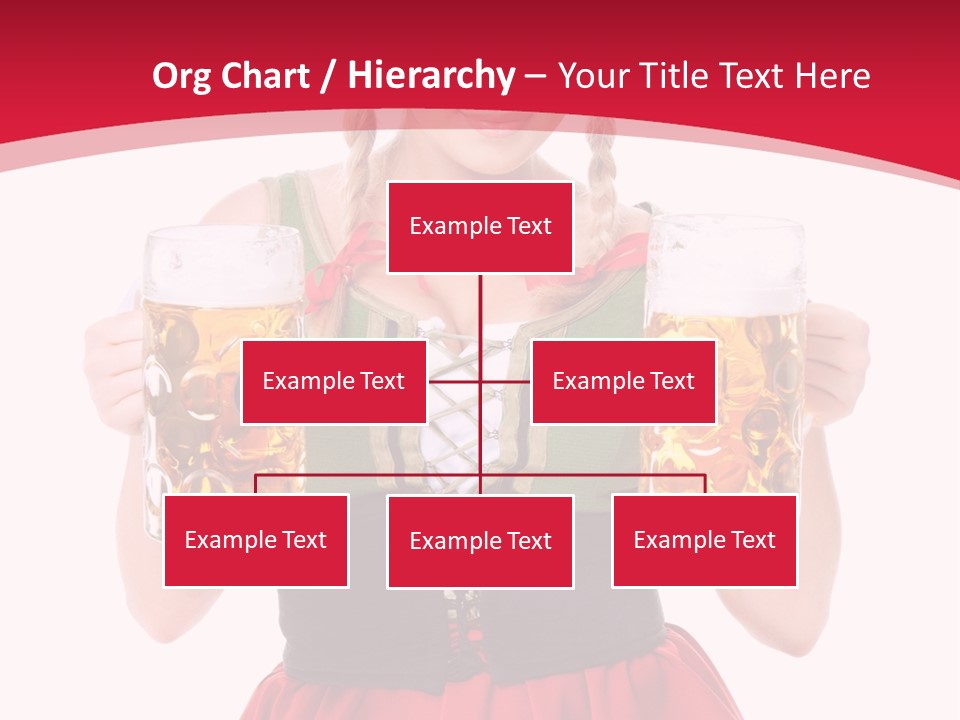 Org Chart / Hierarchy – Your Title Text Here

Example Text

Example Text

Example Text

Example Text

Example Text

Example Text